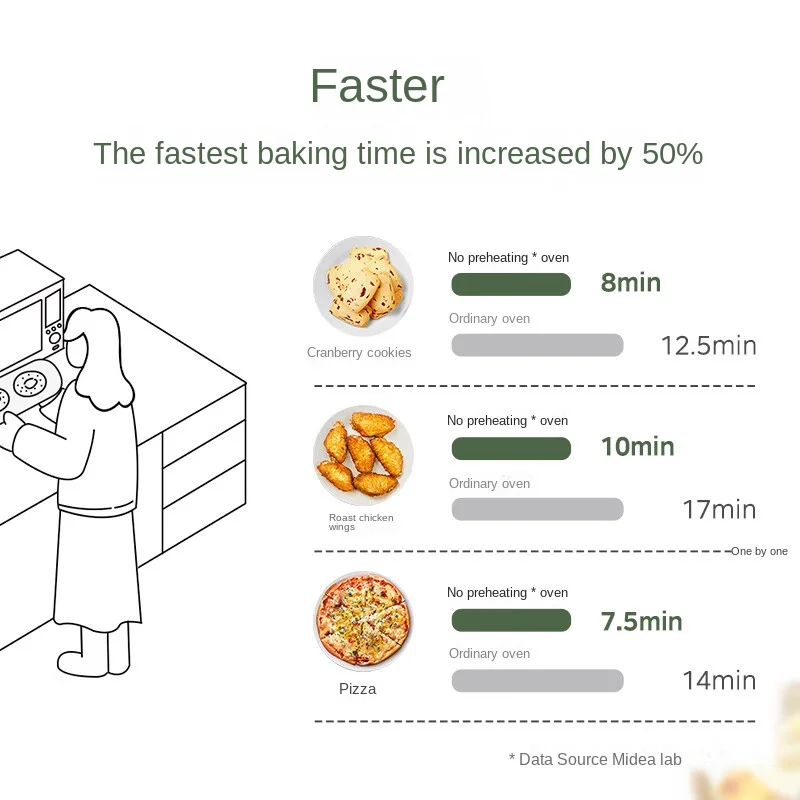 Faster

The fastest baking time is increased by 50%

Cranberry cookies

No preheating * oven

8min

Ordinary oven

12.5min

Roast chicken wings

No preheating * oven

10min

Ordinary oven

17min

One by one

Pizza

No preheating * oven

7.5min

Ordinary oven

14min

* Data Source Midea lab